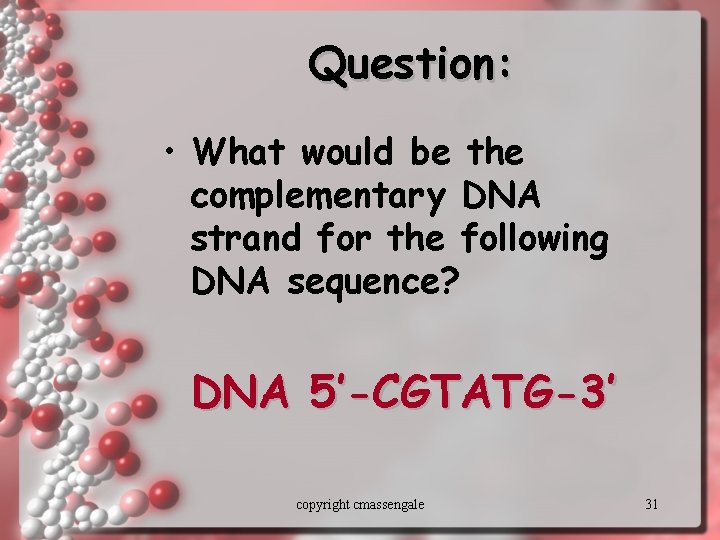 Question:

• What would be the complementary DNA strand for the following DNA sequence?

DNA 5'-CGTATG-3'

copyright cmassengale

31